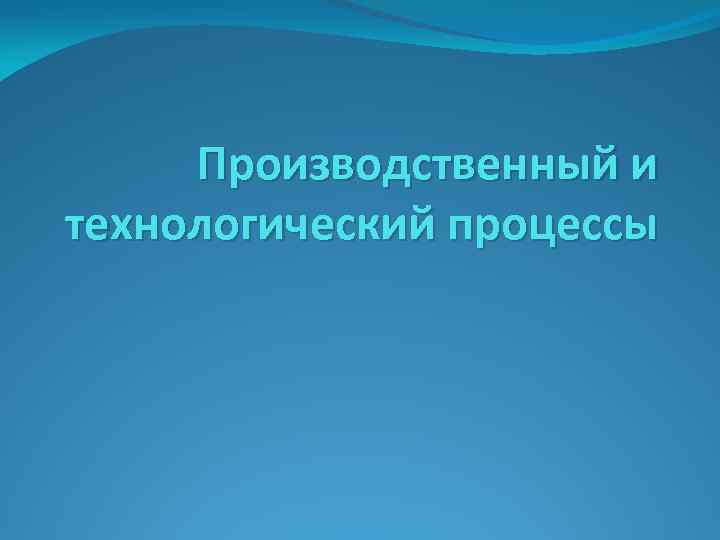 Производственный и технологический процессы